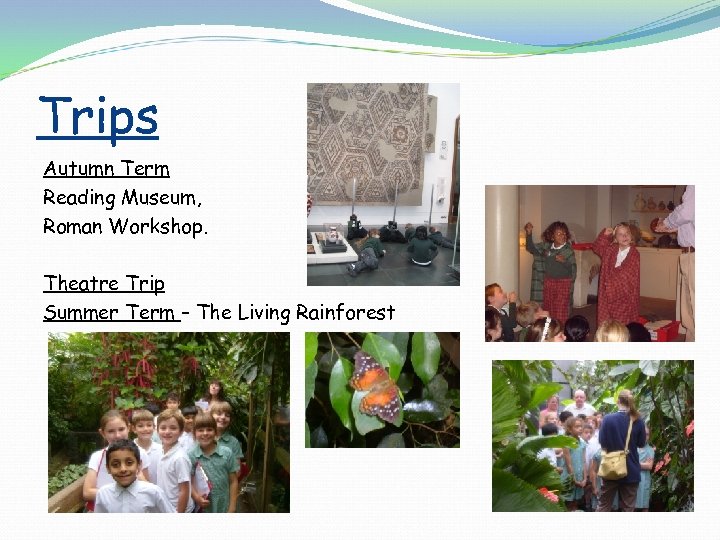 Trips

Autumn Term
Reading Museum,
Roman Workshop.

Theatre Trip
Summer Term – The Living Rainforest